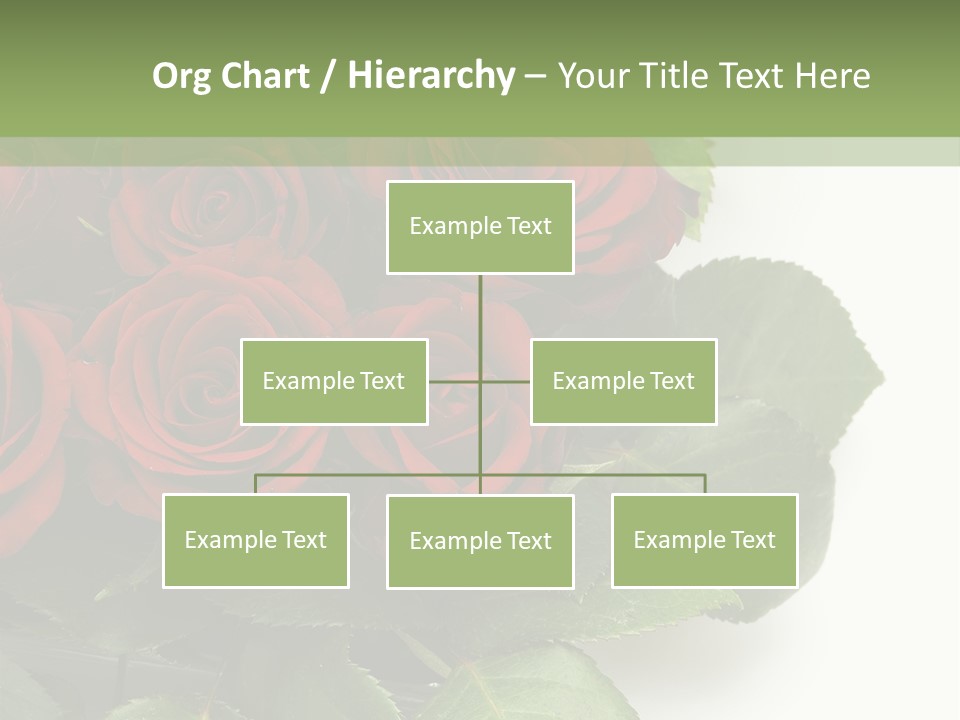 Org Chart / Hierarchy – Your Title Text Here

Example Text

Example Text

Example Text

Example Text

Example Text

Example Text